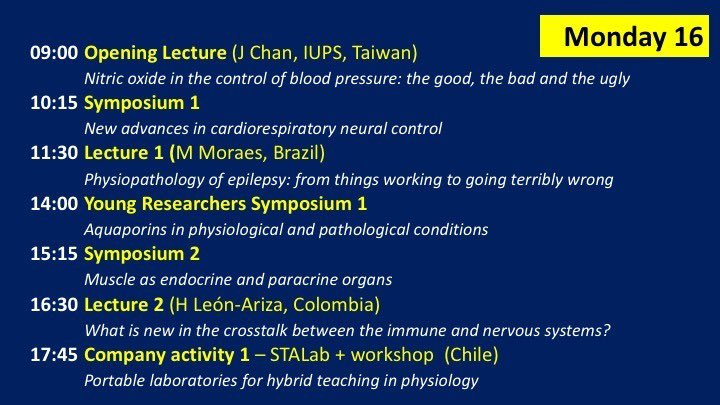 Monday 16

09:00 Opening Lecture (J Chan, IUPS, Taiwan)
Nitric oxide in the control of blood pressure: the good, the bad and the ugly

10:15 Symposium 1
New advances in cardiorespiratory neural control

11:30 Lecture 1 (M Moraes, Brazil)
Physiopathology of epilepsy: from things working to going terribly wrong

14:00 Young Researchers Symposium 1
Aquaporins in physiological and pathological conditions

15:15 Symposium 2
Muscle as endocrine and paracrine organs

16:30 Lecture 2 (H León-Ariza, Colombia)
What is new in the crosstalk between the immune and nervous systems?

17:45 Company activity 1 – STALab + workshop (Chile)
Portable laboratories for hybrid teaching in physiology